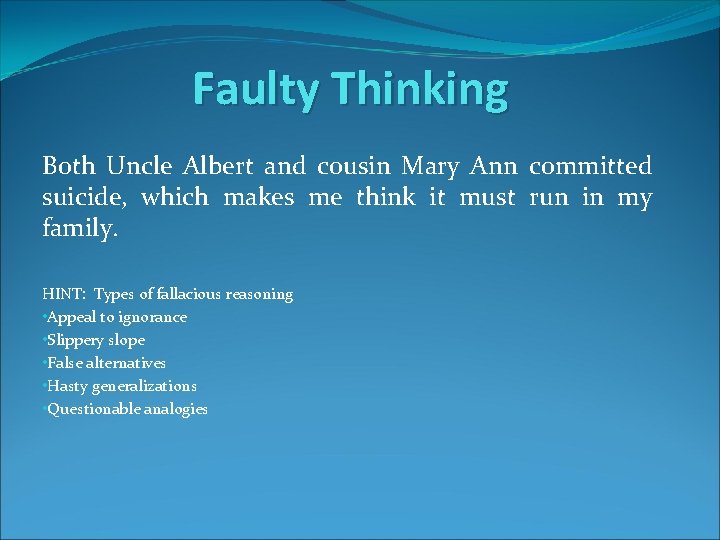 Faulty Thinking

Both Uncle Albert and cousin Mary Ann committed suicide, which makes me think it must run in my family.

HINT: Types of fallacious reasoning
•Appeal to ignorance
•Slippery slope
•False alternatives
•Hasty generalizations
•Questionable analogies